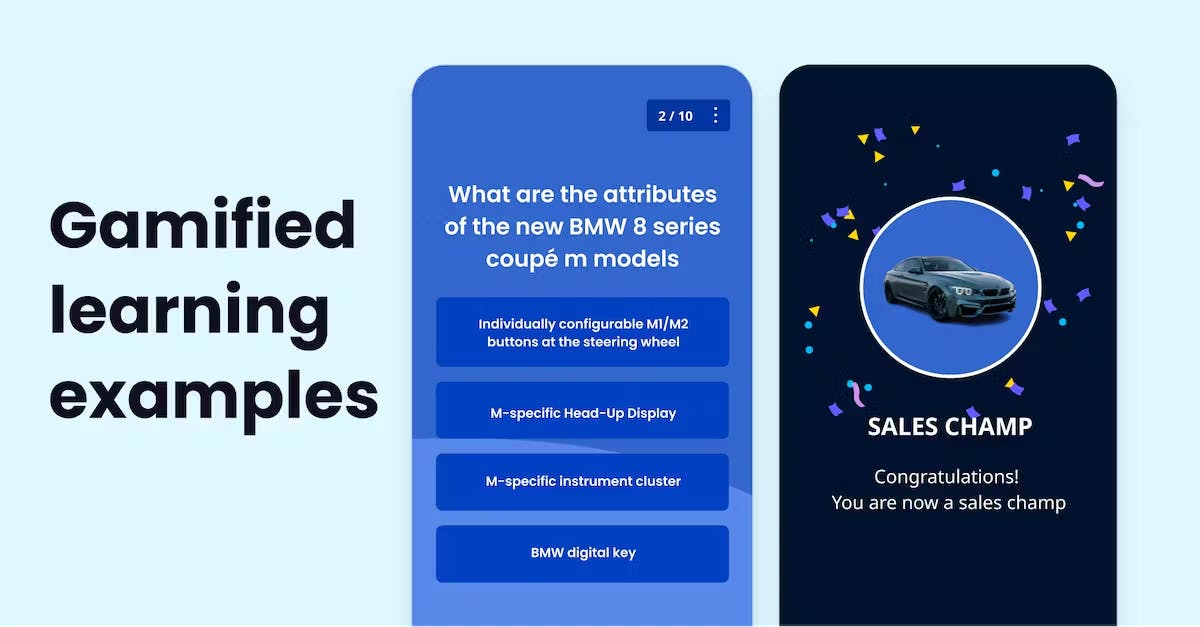 Gamified learning examples

2 / 10

What are the attributes of the new BMW 8 series coupé m models

Individually configurable M1/M2 buttons at the steering wheel

M-specific Head-Up Display

M-specific instrument cluster

BMW digital key

SALES CHAMP

Congratulations!
You are now a sales champ